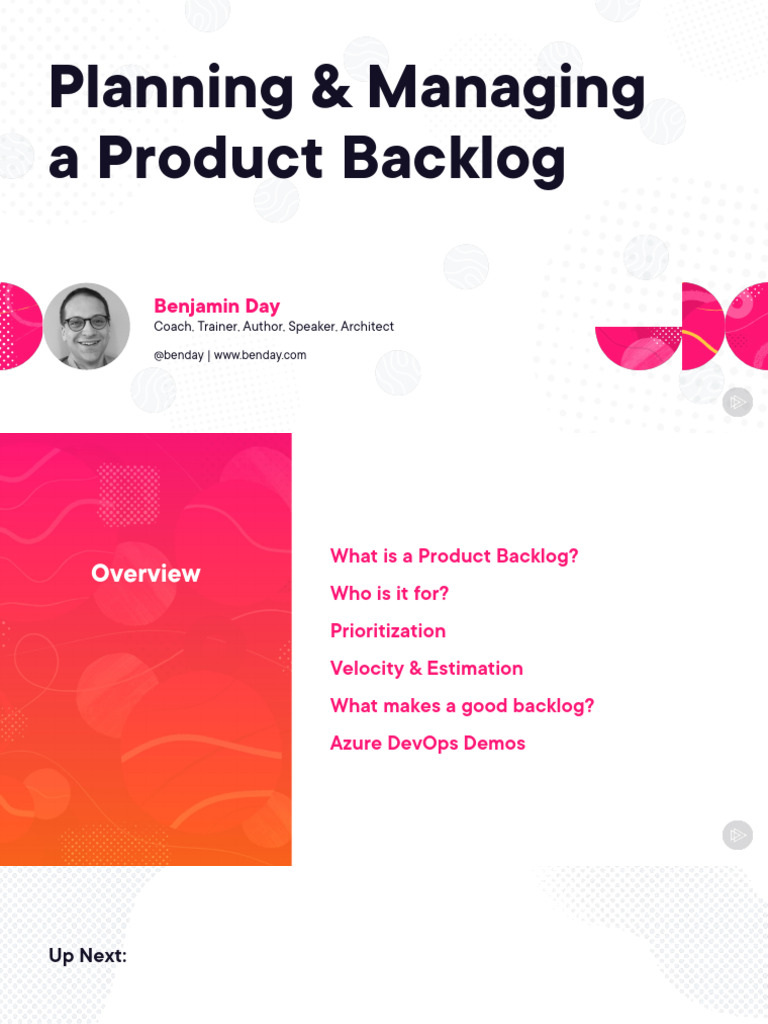 Planning & Managing a Product Backlog

Benjamin Day
Coach, Trainer, Author, Speaker, Architect

@benday | www.benday.com

Overview

What is a Product Backlog?
Who is it for?
Prioritization
Velocity & Estimation
What makes a good backlog?
Azure DevOps Demos

Up Next: